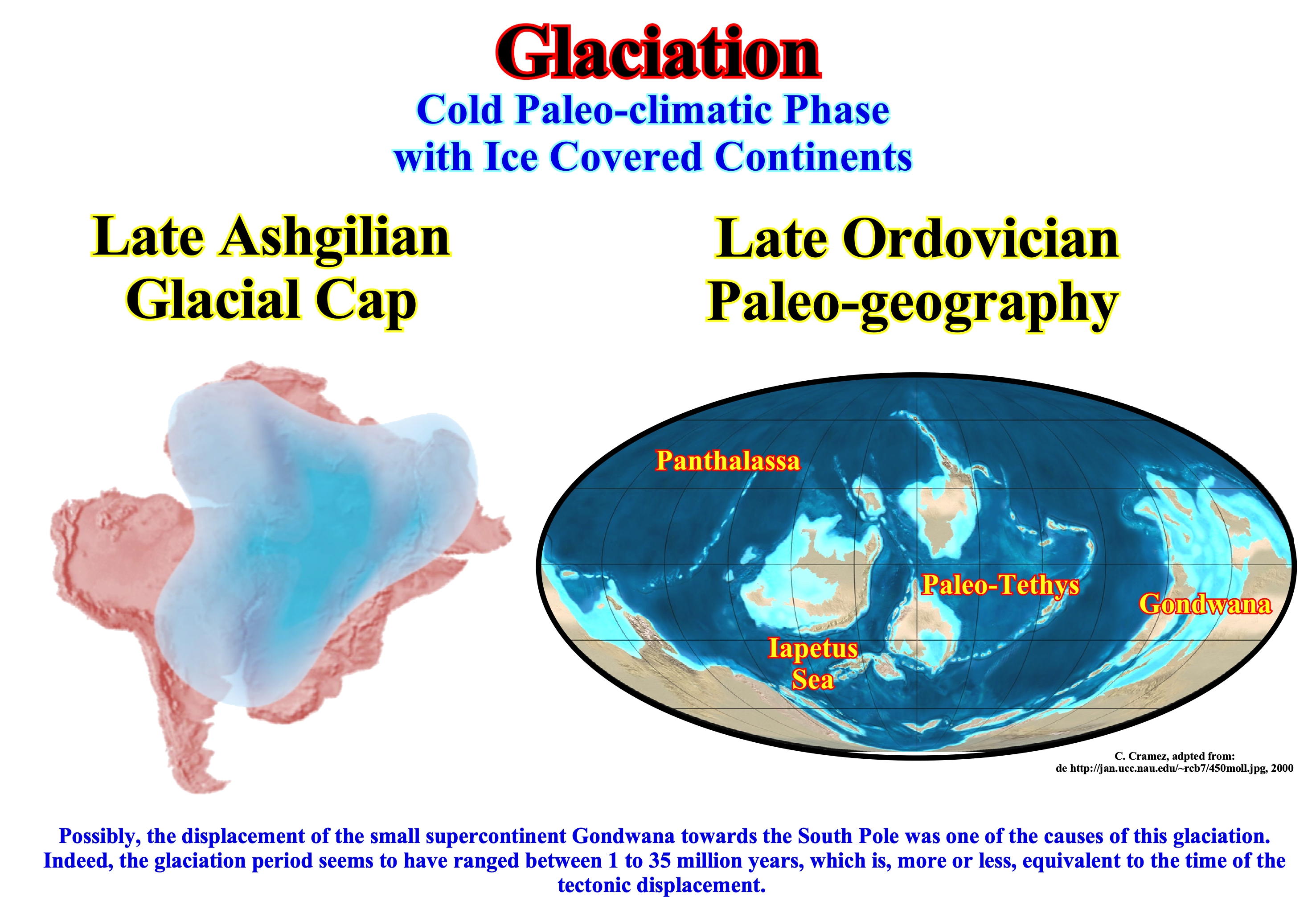 Glaciation

Cold Paleo-climatic Phase with Ice Covered Continents

Late Ashgilian Glacial Cap

Late Ordovician Paleo-geography

Panthalassa

Paleo-Tethys

Gondwana

Iapetus Sea

C. Cramez, adpted from: de http://jan.ucc.nau.edu/~rcb7/450moll.jpg, 2000

Possibly, the displacement of the small supercontinent Gondwana towards the South Pole was one of the causes of this glaciation. Indeed, the glaciation period seems to have ranged between 1 to 35 million years, which is, more or less, equivalent to the time of the tectonic displacement.